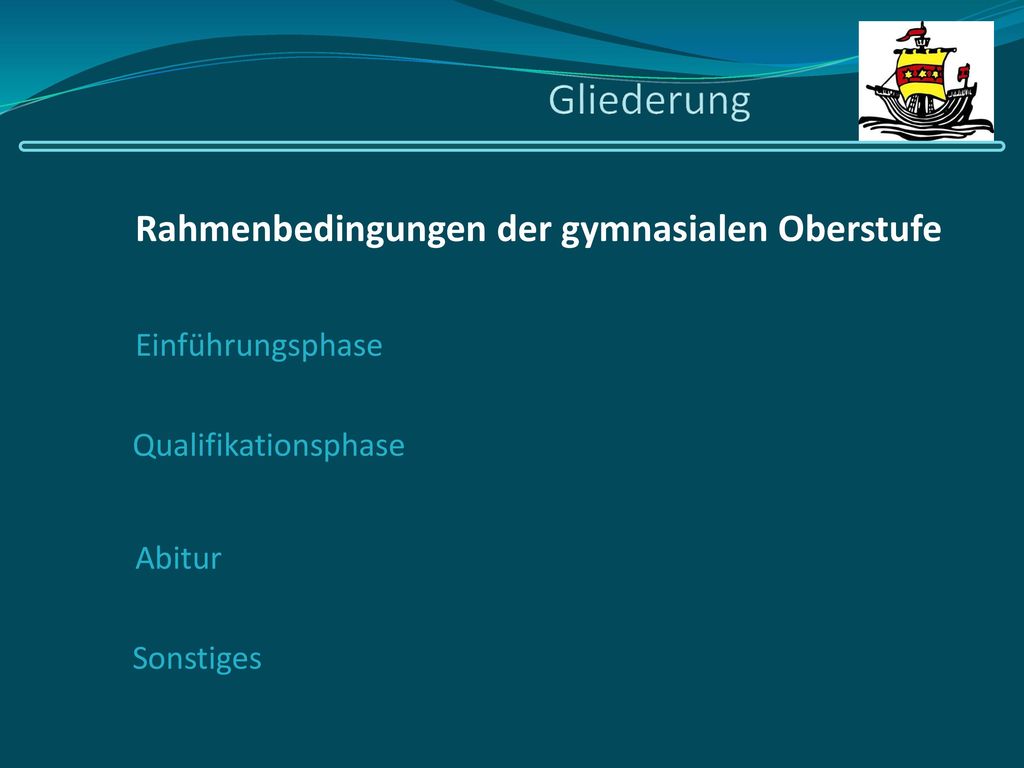 Gliederung

Rahmenbedingungen der gymnasialen Oberstufe

Einführungsphase

Qualifikationsphase

Abitur

Sonstiges